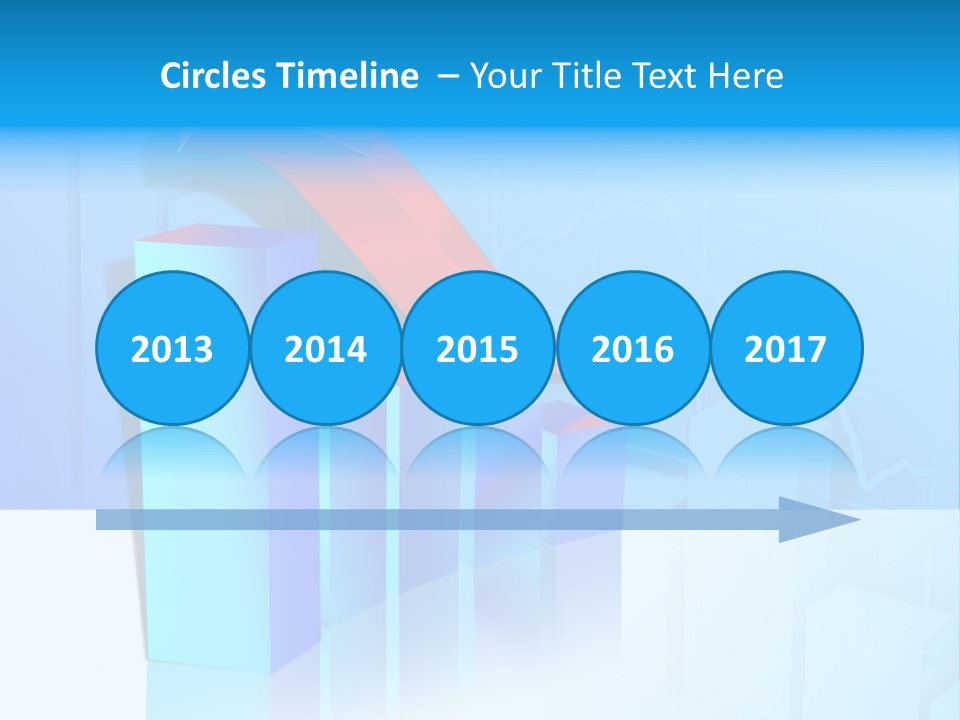 Circles Timeline – Your Title Text Here

2013

2014

2015

2016

2017